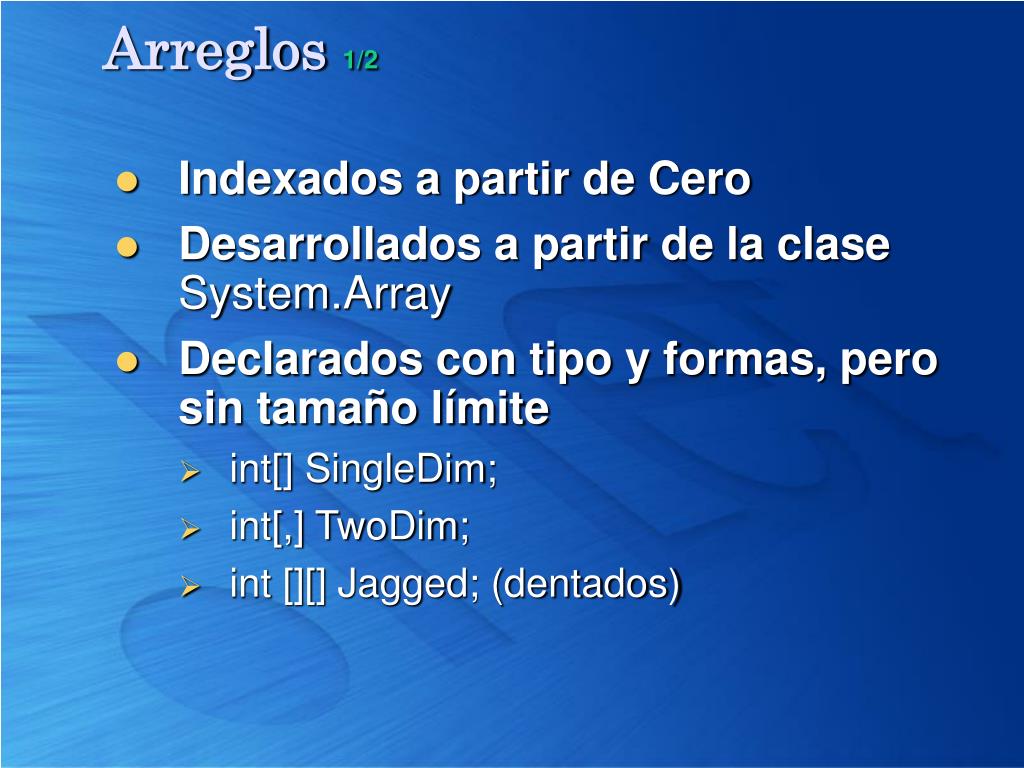 Arreglos 1/2

Indexados a partir de Cero

Desarrollados a partir de la clase System.Array

Declarados con tipo y formas, pero sin tamaño límite

int[] SingleDim;

int[,] TwoDim;

int [][] Jagged; (dentados)